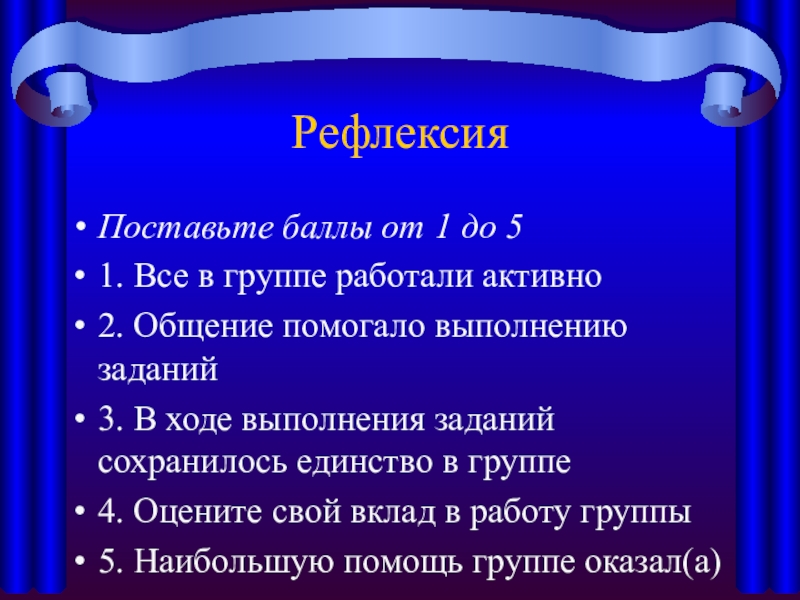 Рефлексия

• Поставьте баллы от 1 до 5
• 1. Все в группе работали активно
• 2. Общение помогало выполнению заданий
• 3. В ходе выполнения заданий сохранилось единство в группе
• 4. Оцените свой вклад в работу группы
• 5. Наибольшую помощь группе оказал(а)